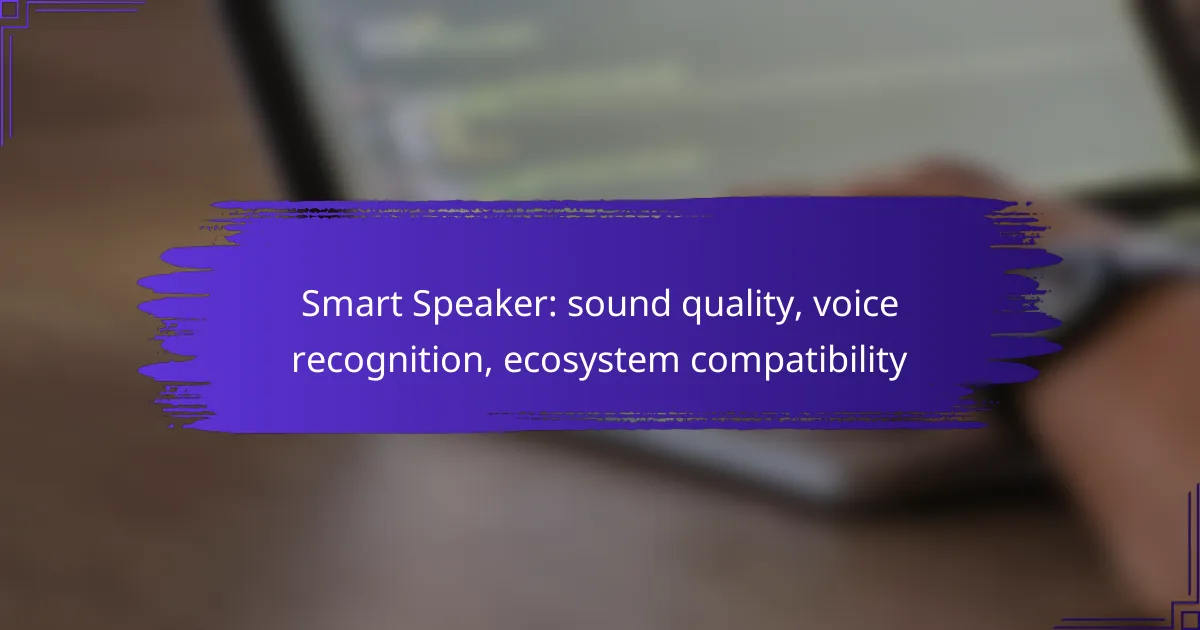 Smart Speaker: sound quality, voice recognition, ecosystem compatibility